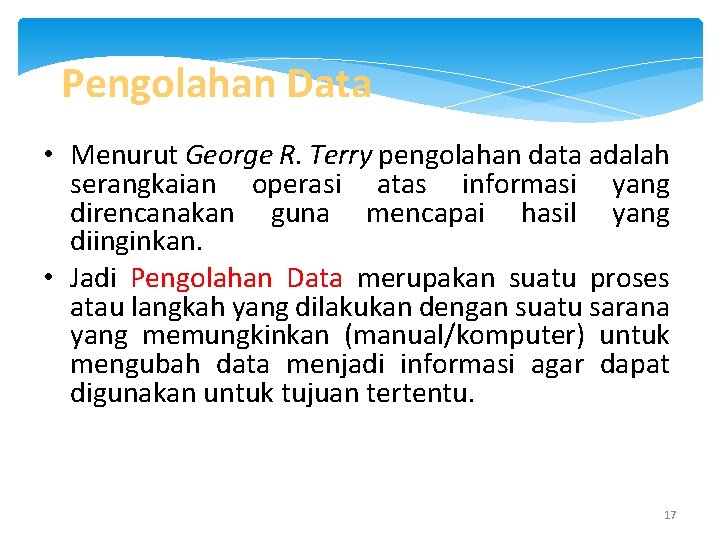 Pengolahan Data

• Menurut George R. Terry pengolahan data adalah serangkaian operasi atas informasi yang direncanakan guna mencapai hasil yang diinginkan.

• Jadi Pengolahan Data merupakan suatu proses atau langkah yang dilakukan dengan suatu sarana yang memungkinkan (manual/komputer) untuk mengubah data menjadi informasi agar dapat digunakan untuk tujuan tertentu.

17